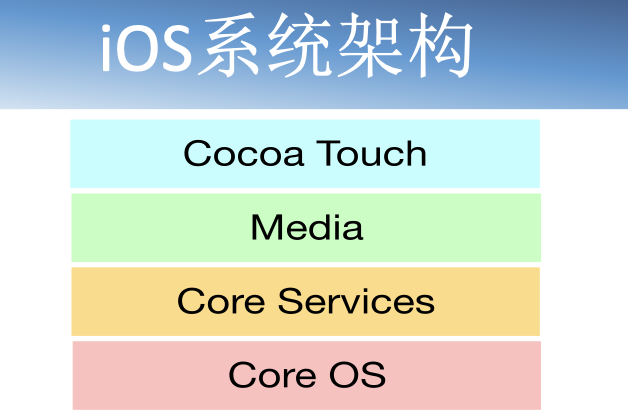 iOS系统架构

Cocoa Touch

Media

Core Services

Core OS